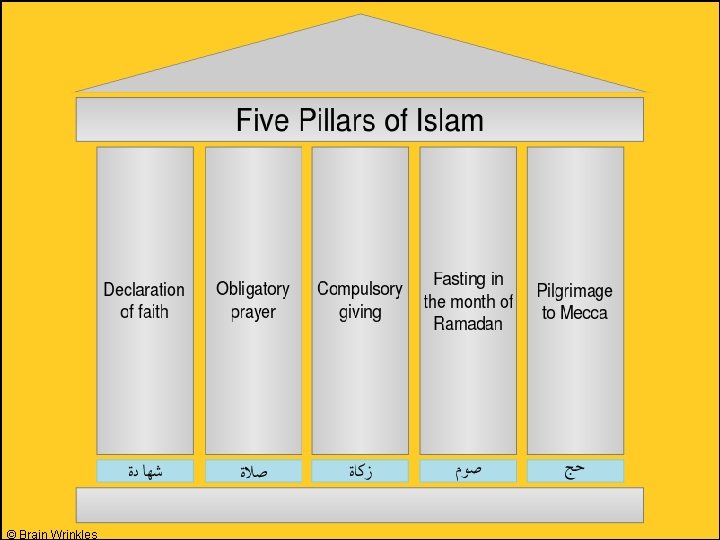 Five Pillars of Islam

Declaration of faith

Obligatory prayer

Compulsory giving

Fasting in the month of Ramadan

Pilgrimage to Mecca

شهادة

صلاة

زكاة

صوم

حج

© Brain Wrinkles